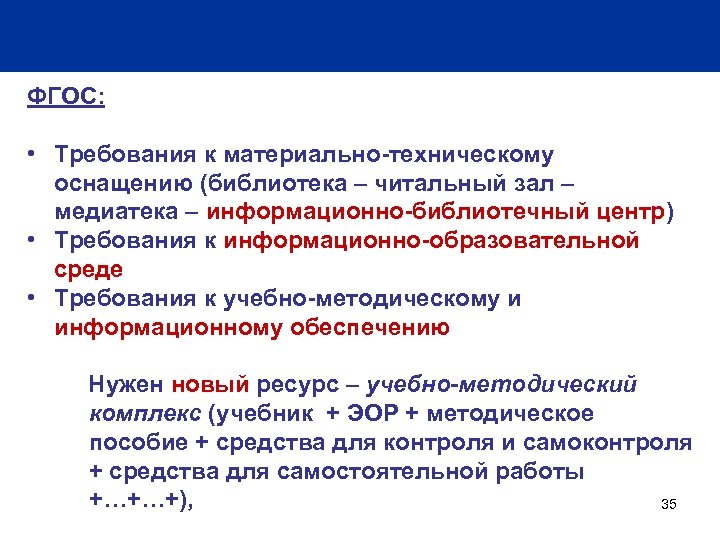 ФГОС:

• Требования к материально-техническому оснащению (библиотека – читальный зал – медиатека – информационно-библиотечный центр)
• Требования к информационно-образовательной среде
• Требования к учебно-методическому и информационному обеспечению

Нужен новый ресурс – учебно-методический комплекс (учебник + ЭОР + методическое пособие + средства для контроля и самоконтроля + средства для самостоятельной работы +…+…+),

35